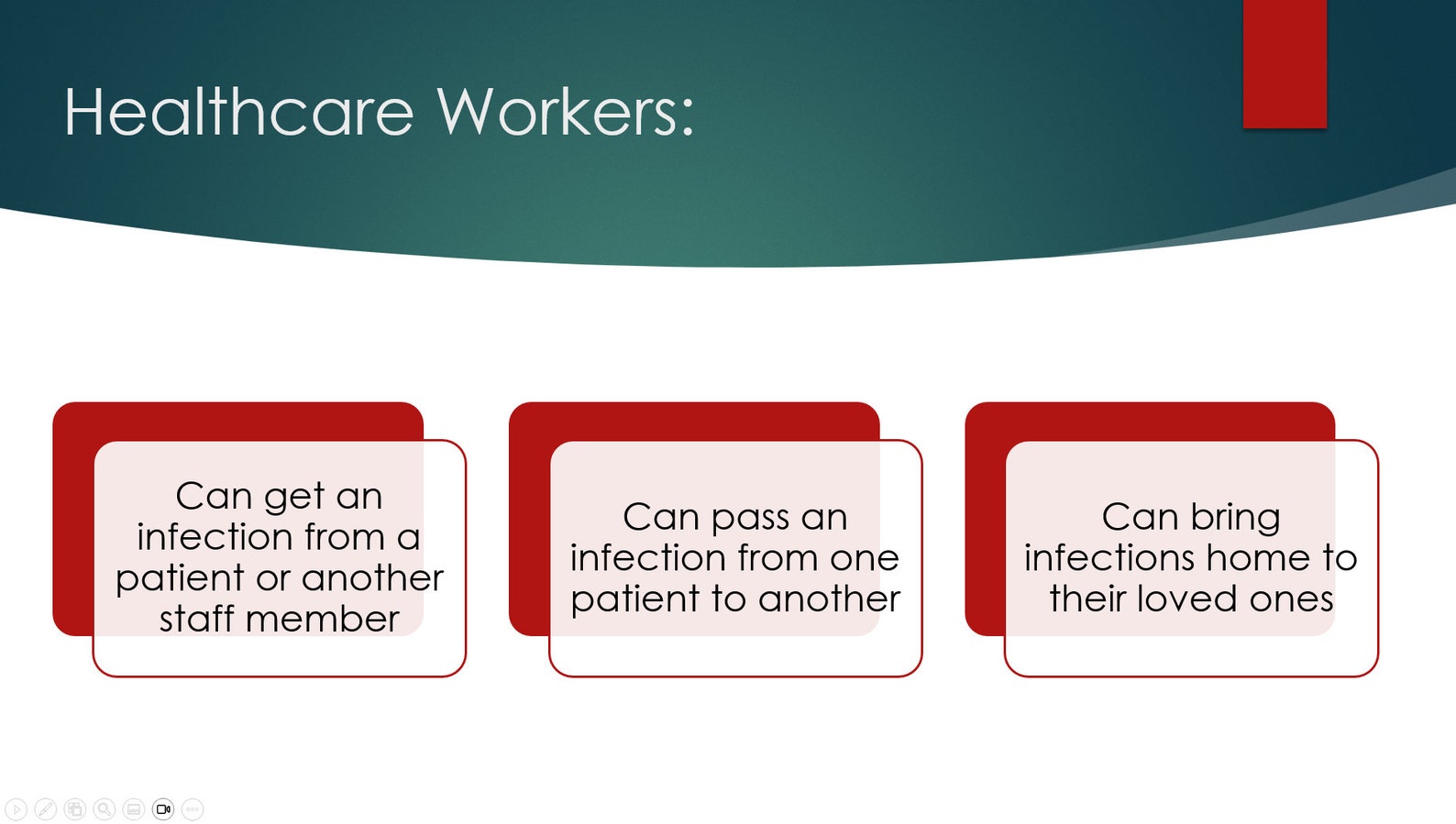 Healthcare Workers:

Can get an infection from a patient or another staff member

Can pass an infection from one patient to another

Can bring infections home to their loved ones